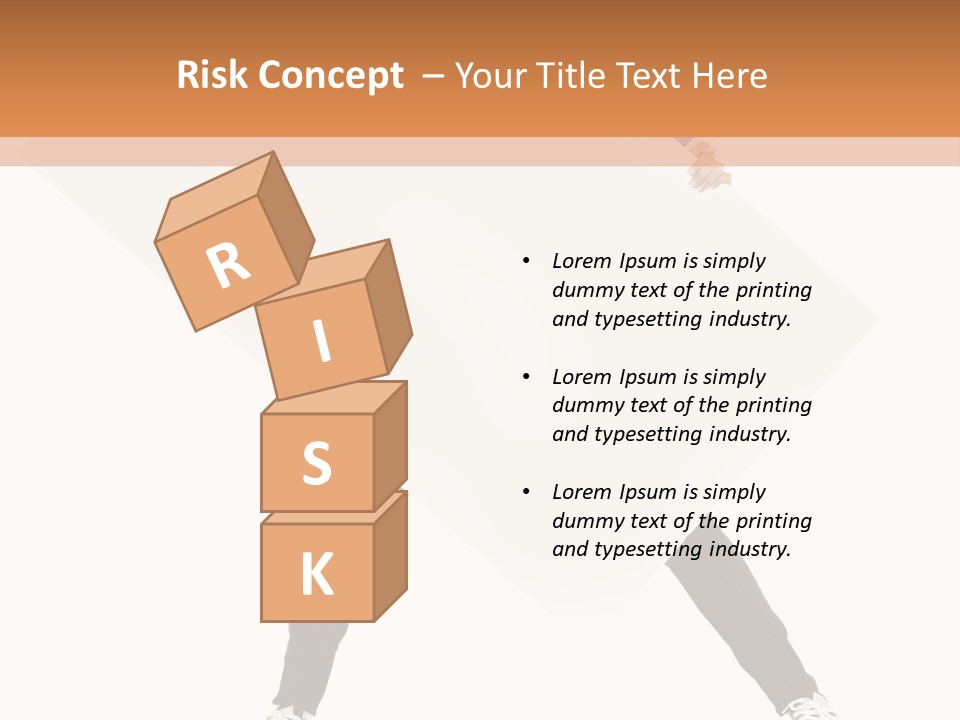 Risk Concept – Your Title Text Here

R
I
S
K

• Lorem Ipsum is simply dummy text of the printing and typesetting industry.

• Lorem Ipsum is simply dummy text of the printing and typesetting industry.

• Lorem Ipsum is simply dummy text of the printing and typesetting industry.